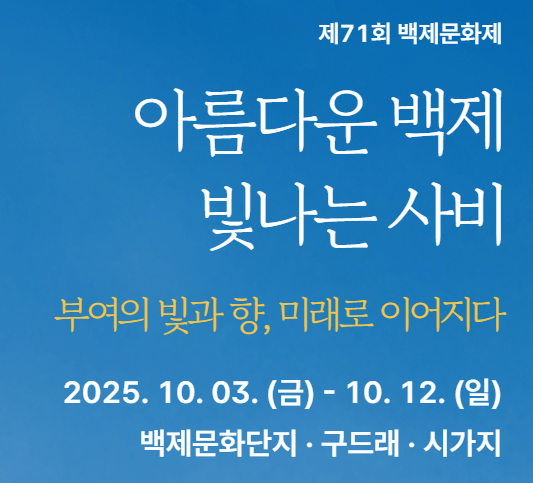 제71회 백제문화제

아름다운 백제
빛나는 사비

부여의 빛과 향, 미래로 이어지다

2025. 10. 03. (금) - 10. 12. (일)

백제문화단지 · 구드래 · 시가지